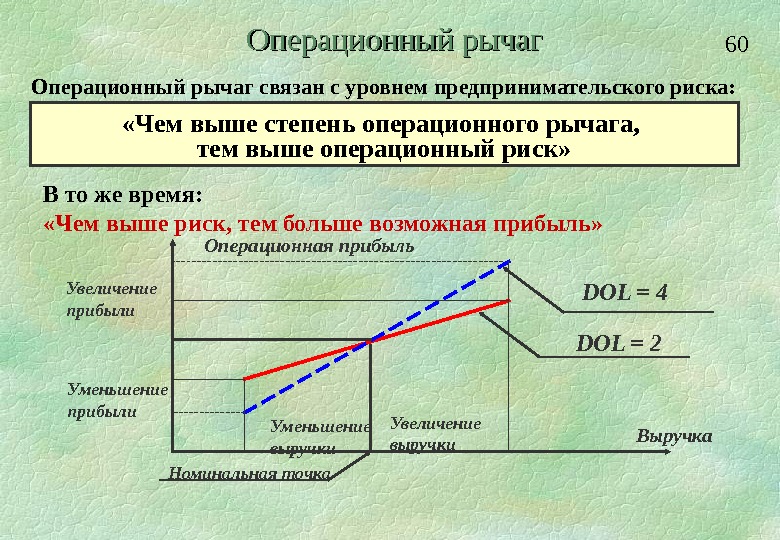 Операционный рычаг

60

Операционный рычаг связан с уровнем предпринимательского риска:

«Чем выше степень операционного рычага, тем выше операционный риск»

В то же время:
«Чем выше риск, тем больше возможная прибыль»

Операционная прибыль

Увеличение прибыли

Уменьшение прибыли

DOL = 4

DOL = 2

Уменьшение выручки

Увеличение выручки

Выручка

Номинальная точка